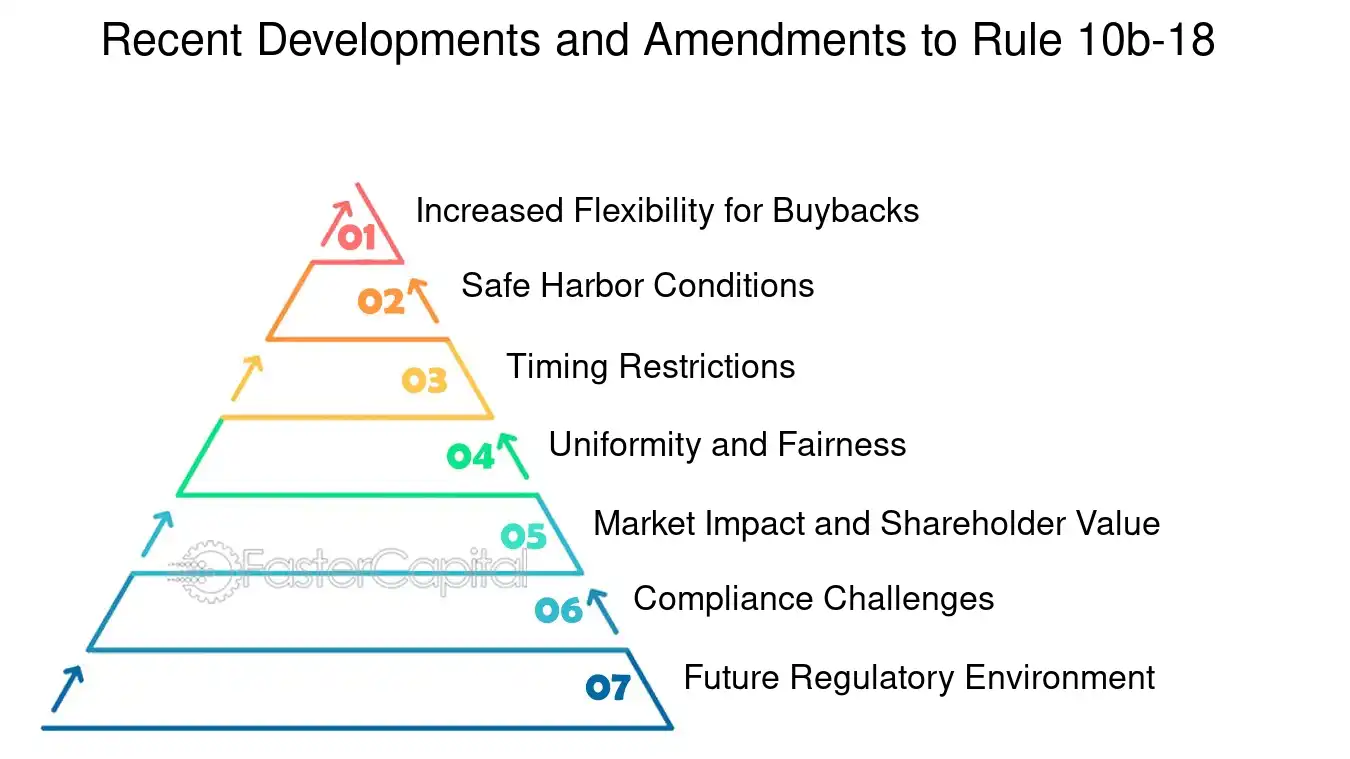 Recent Developments and Amendments to Rule 10b-18

01 Increased Flexibility for Buybacks

02 Safe Harbor Conditions

03 Timing Restrictions

04 Uniformity and Fairness

05 Market Impact and Shareholder Value

FasterCapital

06 Compliance Challenges

07 Future Regulatory Environment